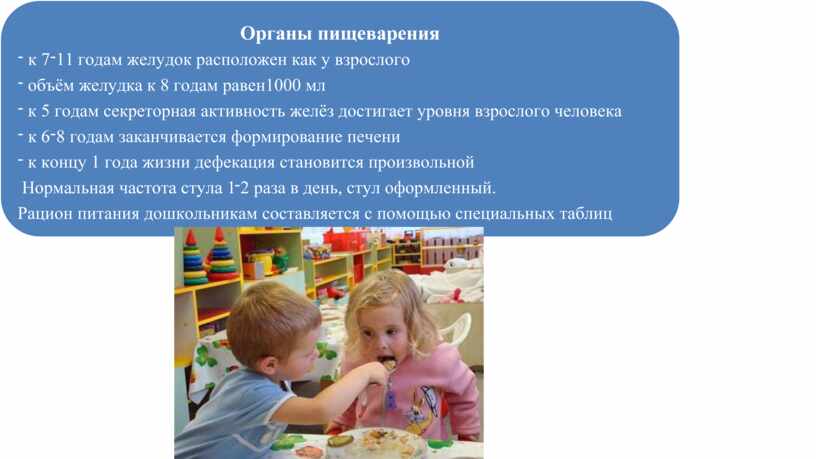 Органы пищеварения
- к 7-11 годам желудок расположен как у взрослого
- объём желудка к 8 годам равен1000 мл
- к 5 годам секреторная активность желёз достигает уровня взрослого человека
- к 6-8 годам заканчивается формирование печени
- к концу 1 года жизни дефекация становится произвольной
Нормальная частота стула 1-2 раза в день, стул оформленный.
Рацион питания дошкольникам составляется с помощью специальных таблиц